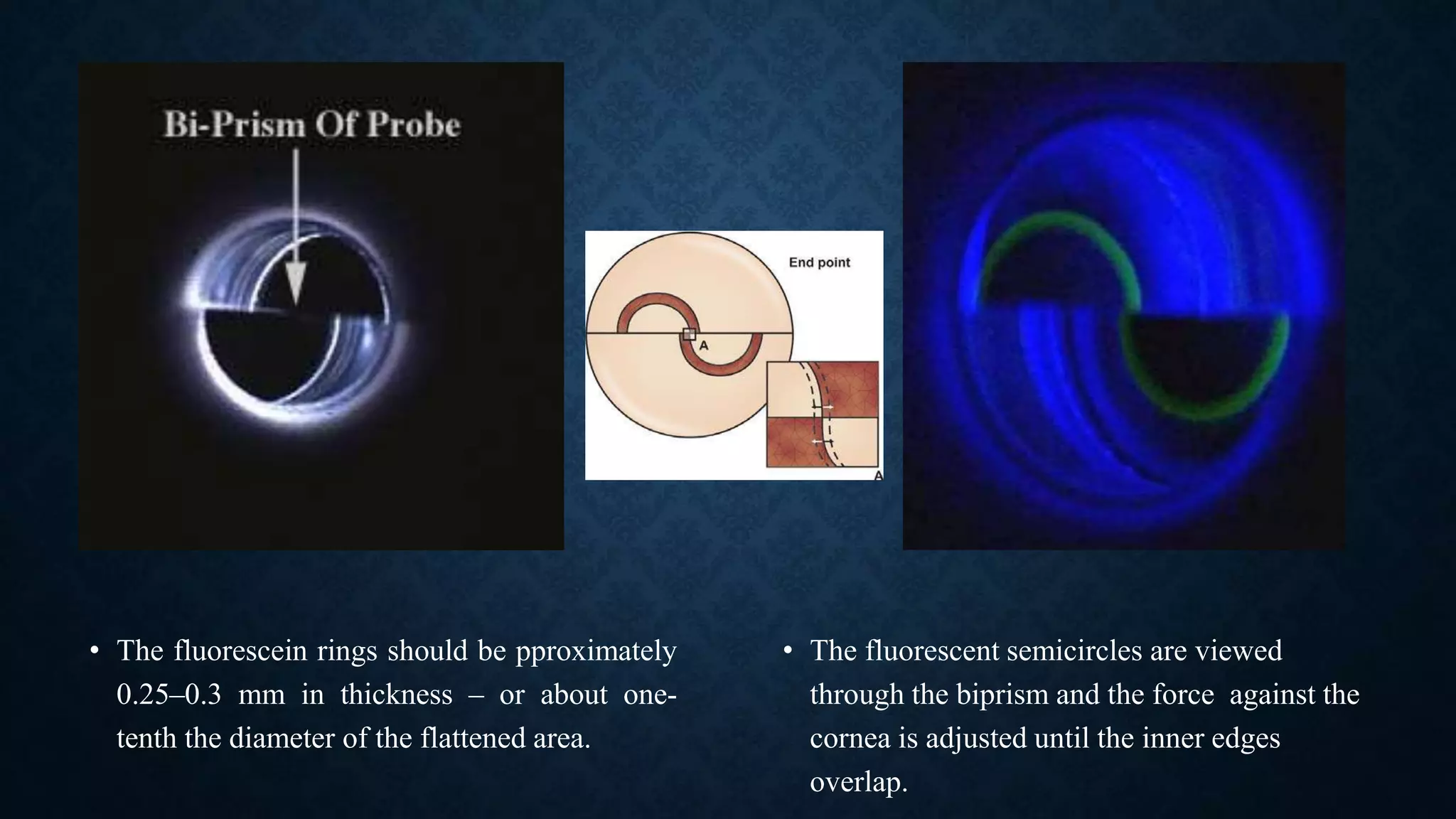 Bi-Prism Of Probe

End point

A

A

• The fluorescein rings should be pproximately 0.25–0.3 mm in thickness – or about one-tenth the diameter of the flattened area.

• The fluorescent semicircles are viewed through the biprism and the force against the cornea is adjusted until the inner edges overlap.